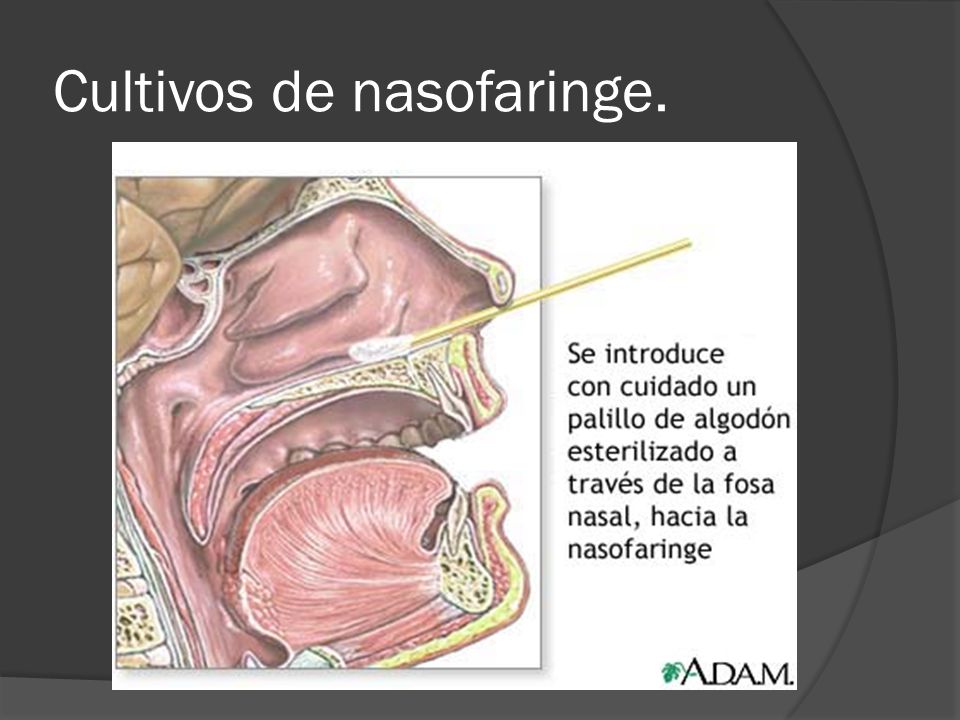 Cultivos de nasofaringe.

Se introduce con cuidado un palillo de algodón esterilizado a través de la fosa nasal, hacia la nasofaringe

A.D.A.M.